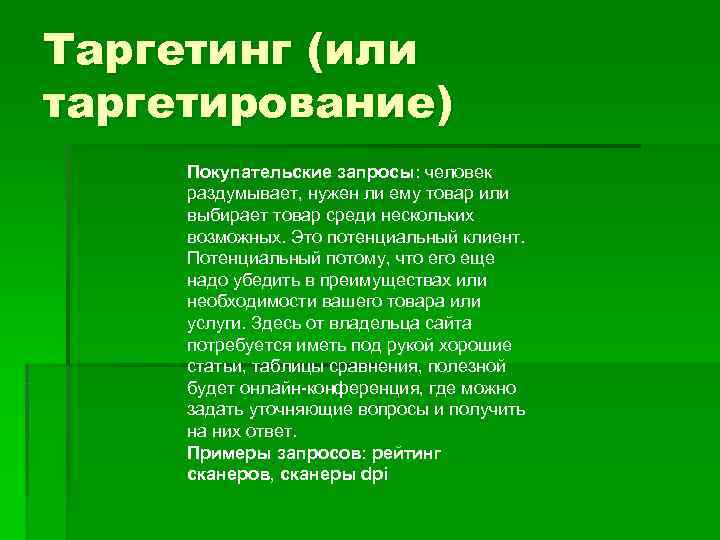 Таргетинг (или таргетирование)

Покупательские запросы: человек раздумывает, нужен ли ему товар или выбирает товар среди нескольких возможных. Это потенциальный клиент. Потенциальный потому, что его еще надо убедить в преимуществах или необходимости вашего товара или услуги. Здесь от владельца сайта потребуется иметь под рукой хорошие статьи, таблицы сравнения, полезной будет онлайн-конференция, где можно задать уточняющие вопросы и получить на них ответ.
Примеры запросов: рейтинг сканеров, сканеры dpi